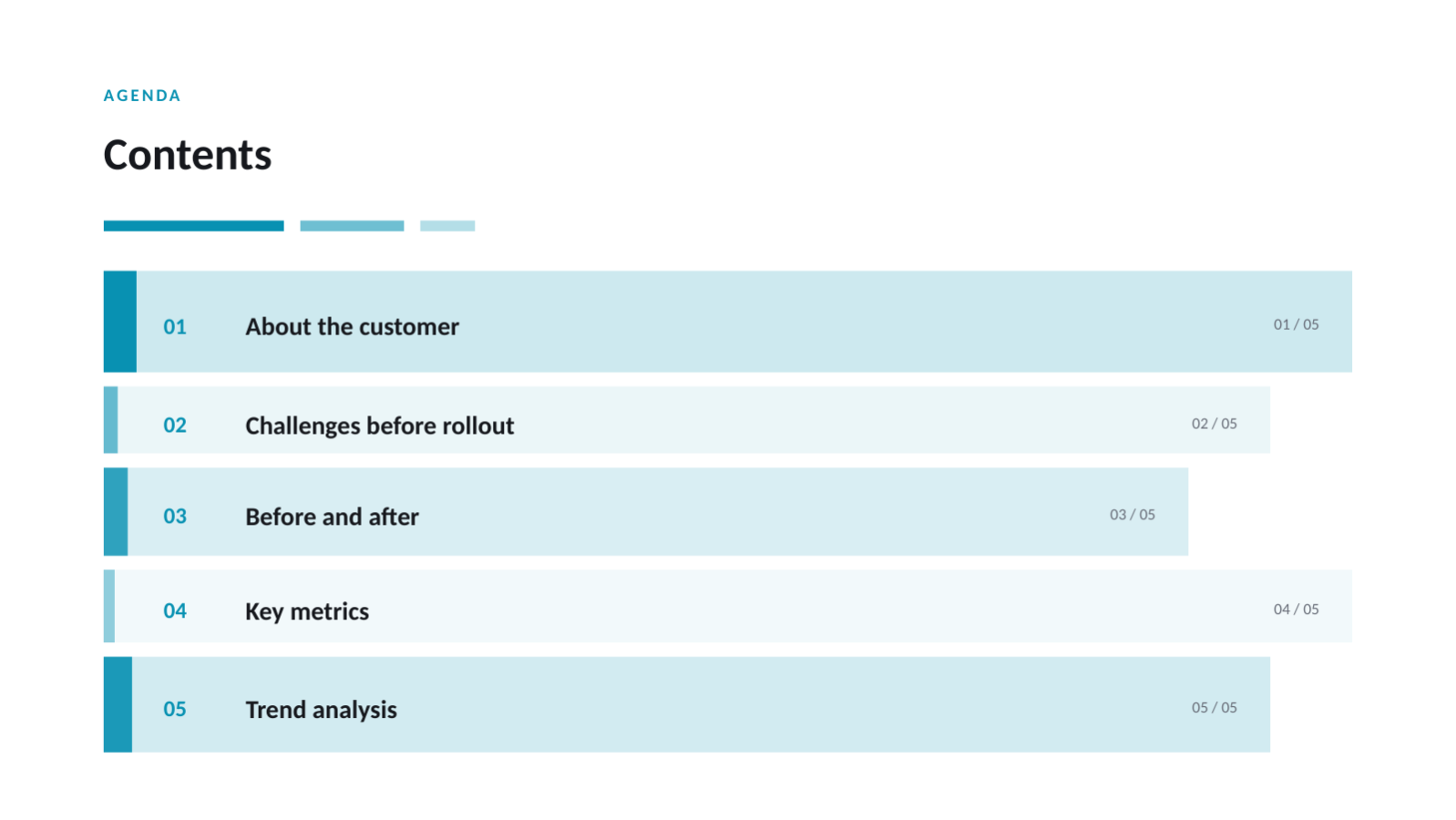 AGENDA

Contents

01 About the customer 01 / 05

02 Challenges before rollout 02 / 05

03 Before and after 03 / 05

04 Key metrics 04 / 05

05 Trend analysis 05 / 05